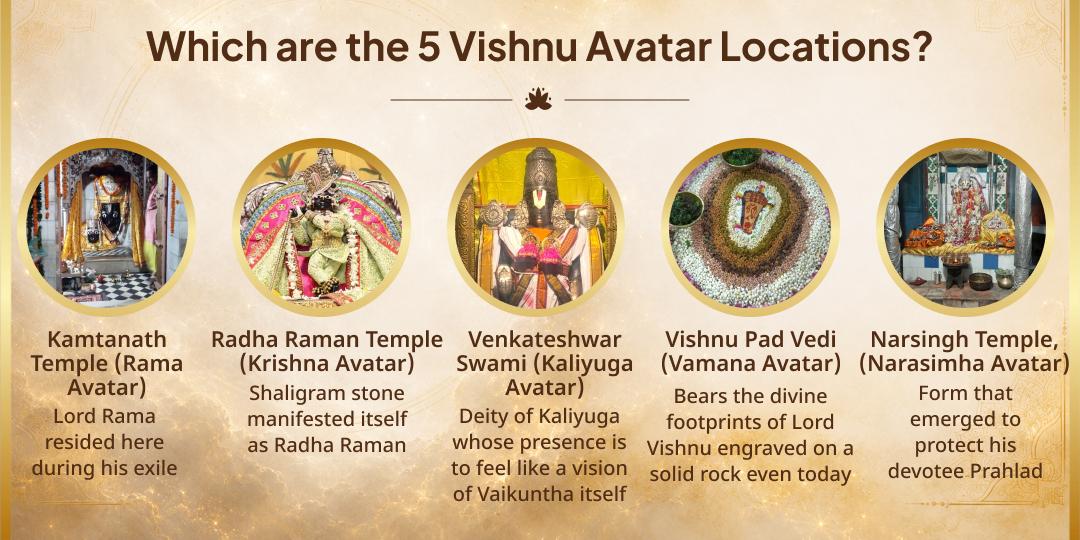 Which are the 5 Vishnu Avatar Locations?

Kamtanath Temple (Rama Avatar)
Lord Rama resided here during his exile

Radha Raman Temple (Krishna Avatar)
Shaligram stone manifested itself as Radha Raman

Venkateshwar Swami (Kaliyuga Avatar)
Deity of Kaliyuga whose presence is to feel like a vision of Vaikuntha itself

Vishnu Pad Vedi (Vamana Avatar)
Bears the divine footprints of Lord Vishnu engraved on a solid rock even today

Narsingh Temple, (Narasimha Avatar)
Form that emerged to protect his devotee Prahlad